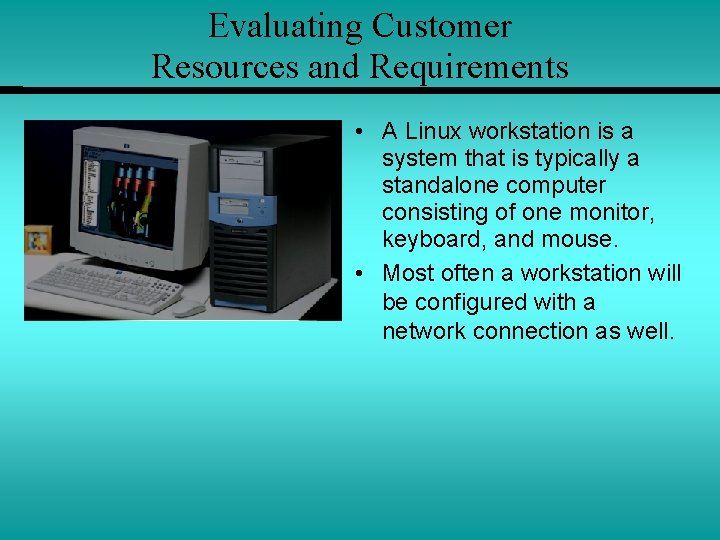 Evaluating Customer Resources and Requirements

• A Linux workstation is a system that is typically a standalone computer consisting of one monitor, keyboard, and mouse.

• Most often a workstation will be configured with a network connection as well.